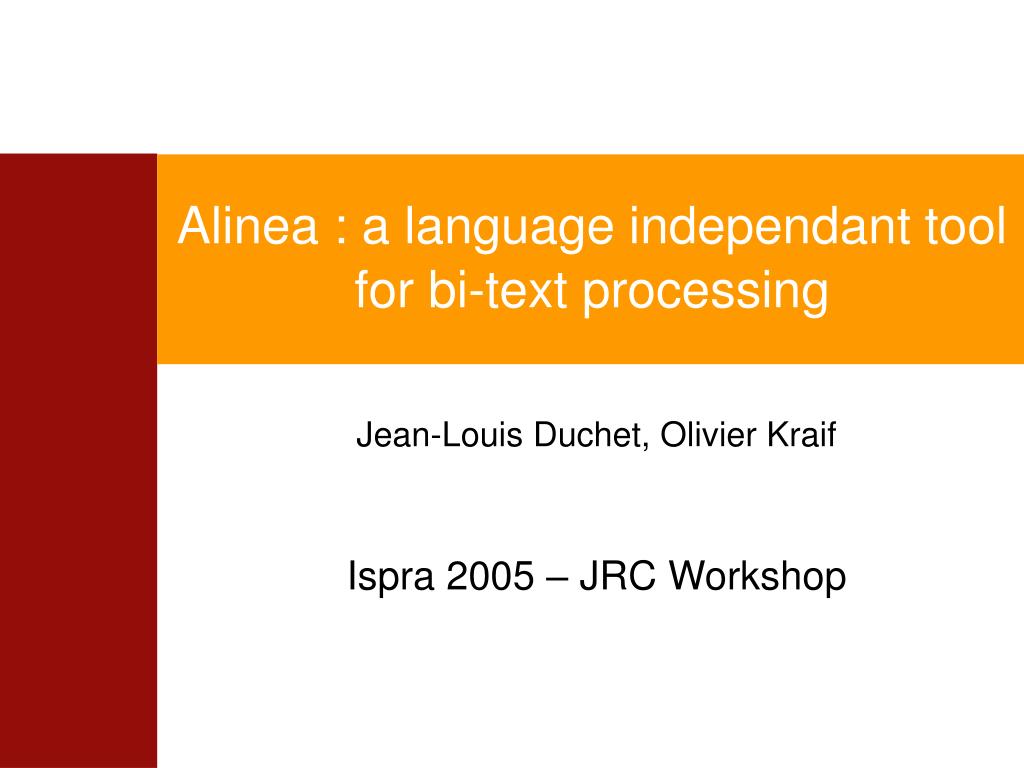 Alinea : a language independant tool for bi-text processing

Jean-Louis Duchet, Olivier Kraif

Ispra 2005 – JRC Workshop